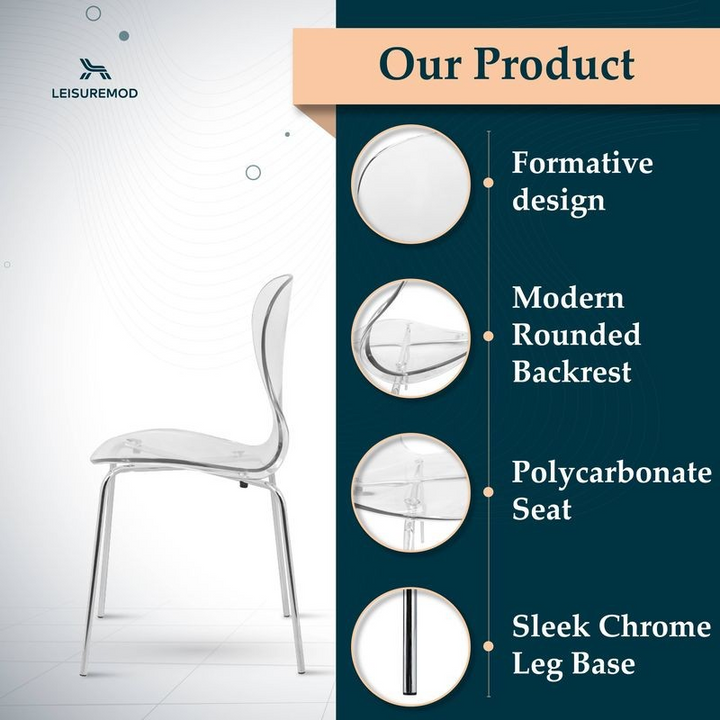 LEISUREMOD

Our Product

Formative design

Modern Rounded Backrest

Polycarbonate Seat

Sleek Chrome Leg Base